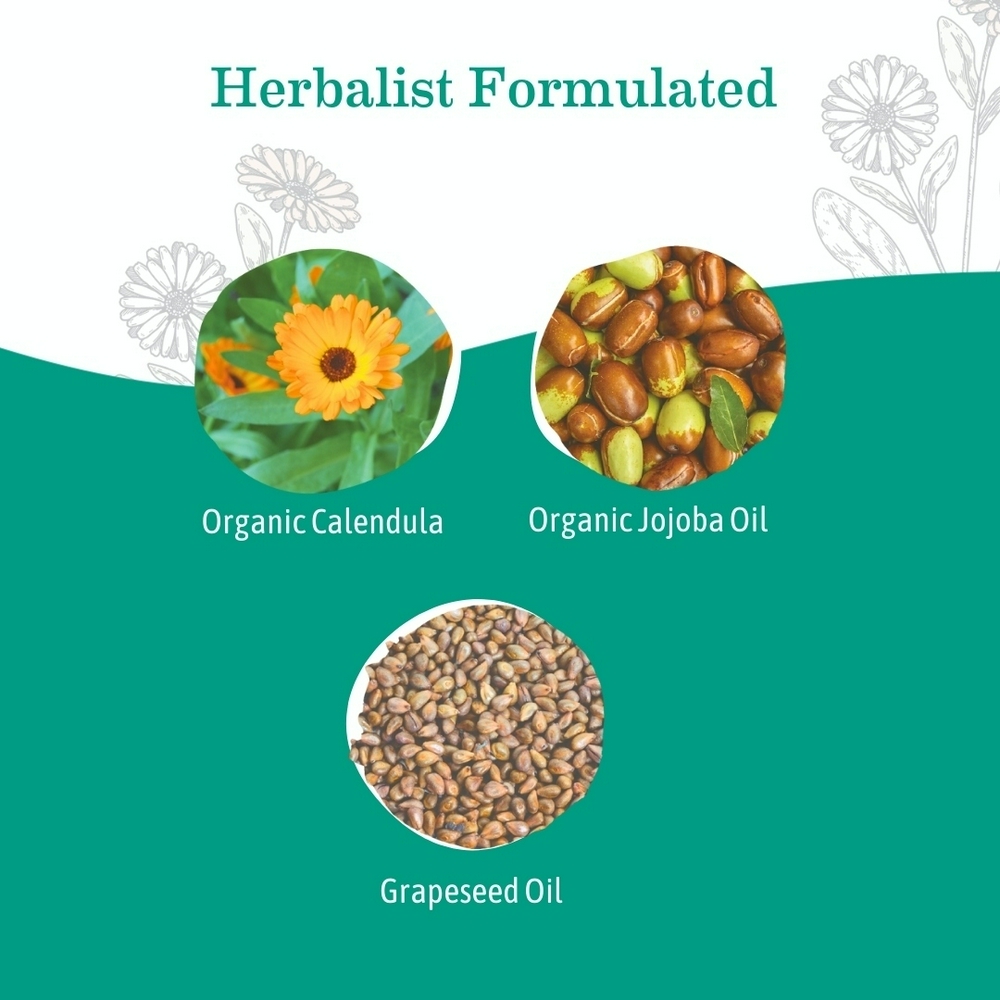 Herbalist Formulated

Organic Calendula

Organic Jojoba Oil

Grapeseed Oil